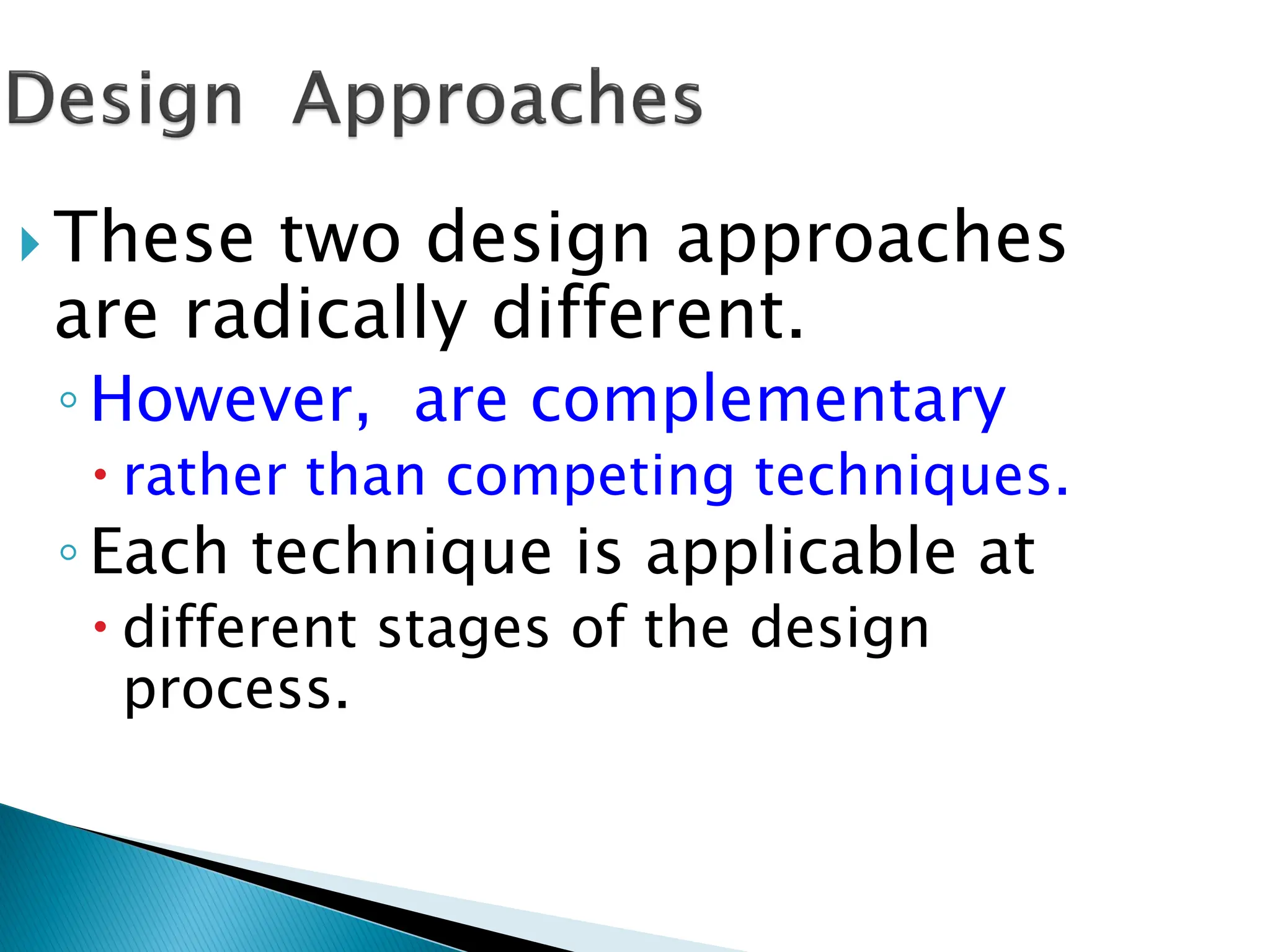 Design Approaches

These two design approaches are radically different.

However, are complementary

rather than competing techniques.

Each technique is applicable at

different stages of the design process.